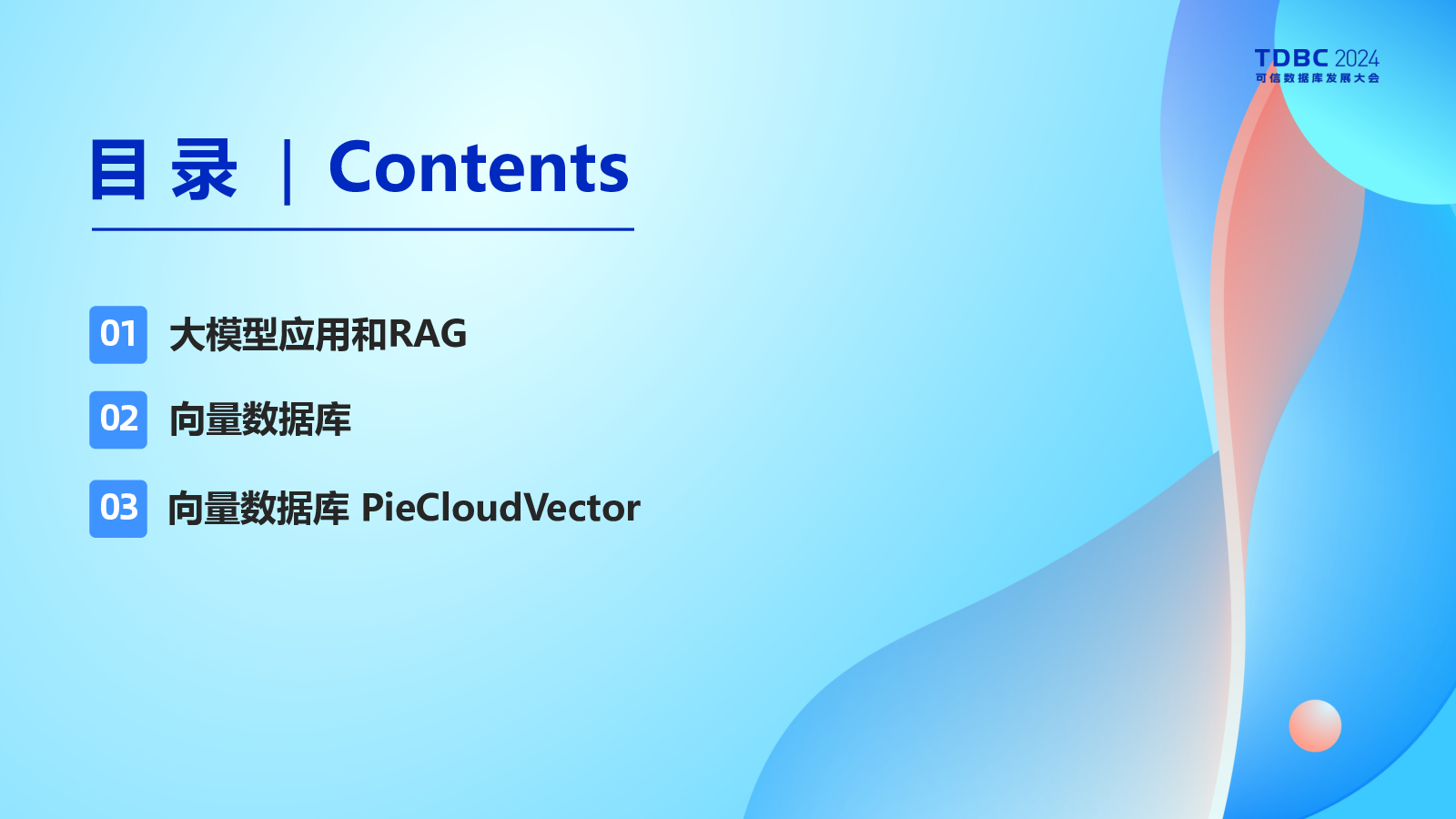 TDBC 2024
可信数据库发展大会

目 录 | Contents

01 大模型应用和RAG

02 向量数据库

03 向量数据库 PieCloudVector